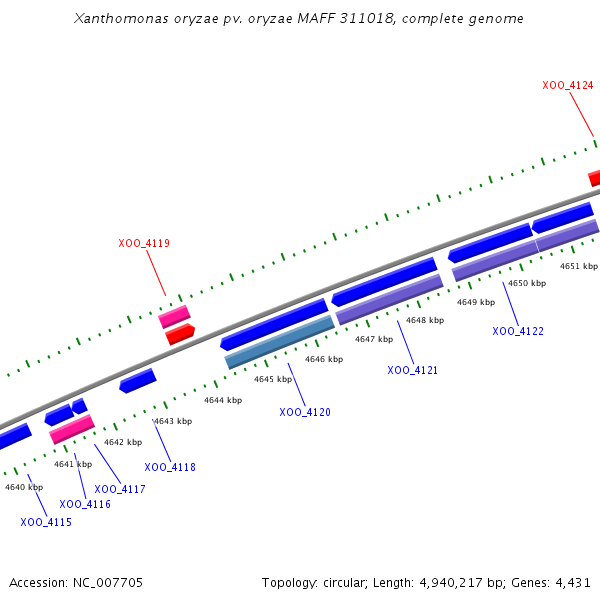 Xanthomonas oryzae pv. oryzae MAFF 311018, complete genome

XOO_4124

XOO_4119

4651 kbp
4650 kbp
4649 kbp
4648 kbp
4647 kbp
4646 kbp
4645 kbp
4644 kbp
4643 kbp
4642 kbp
4641 kbp
4640 kbp

XOO_4122
XOO_4121
XOO_4120
XOO_4118
XOO_4117
XOO_4116
XOO_4115

Accession: NC_007705

Topology: circular; Length: 4,940,217 bp; Genes: 4,431